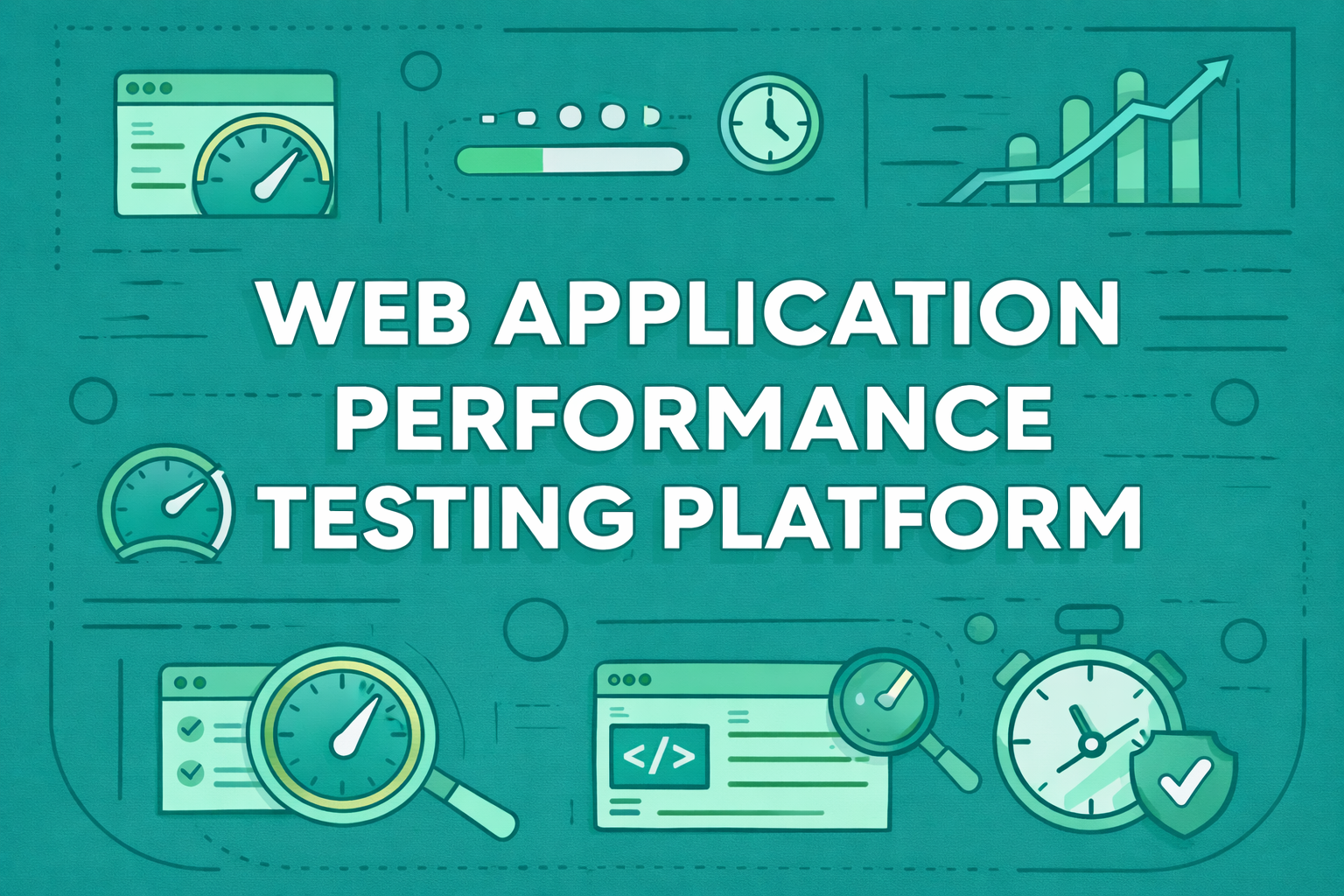 WEB APPLICATION PERFORMANCE TESTING PLATFORM

</>